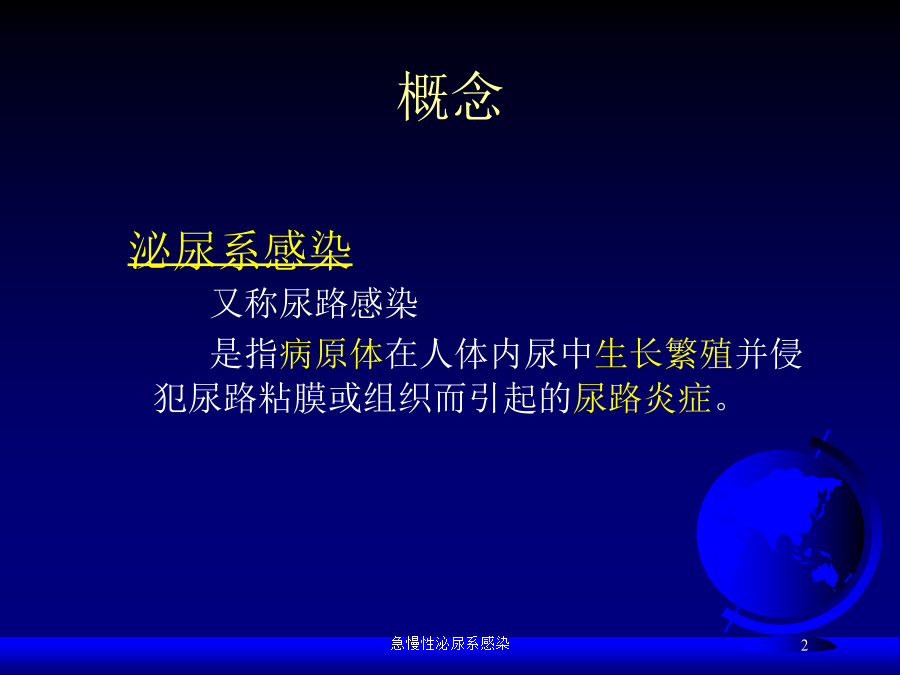 概念

泌尿系感染

又称尿路感染

是指病原体在人体内尿中生长繁殖并侵犯尿路粘膜或组织而引起的尿路炎症。

急慢性泌尿系感染

2